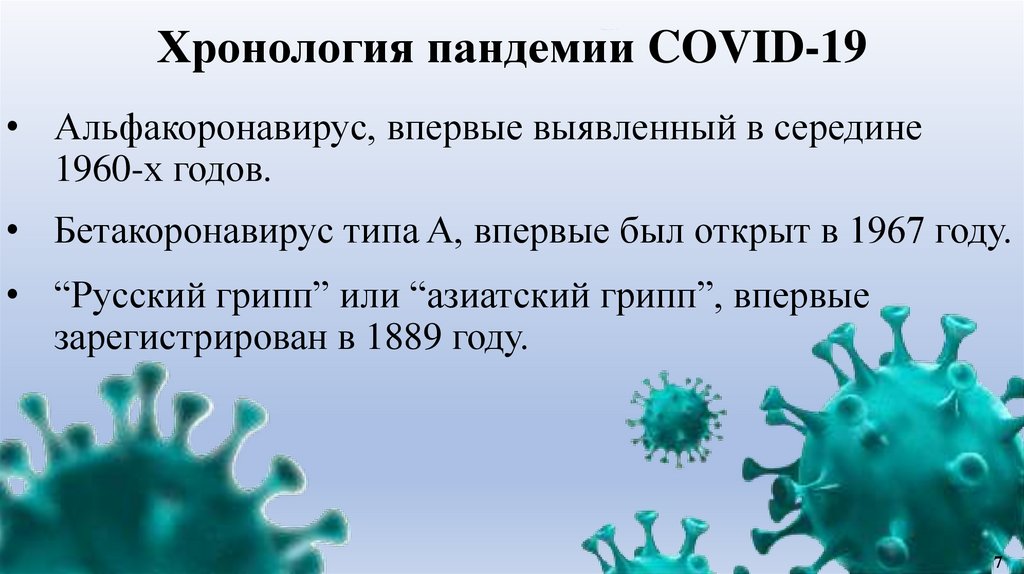 Хронология пандемии COVID-19

• Альфакоронавирус, впервые выявленный в середине 1960-х годов.

• Бетакоронавирус типа А, впервые был открыт в 1967 году.

• “Русский грипп” или “азиатский грипп”, впервые зарегистрирован в 1889 году.

7